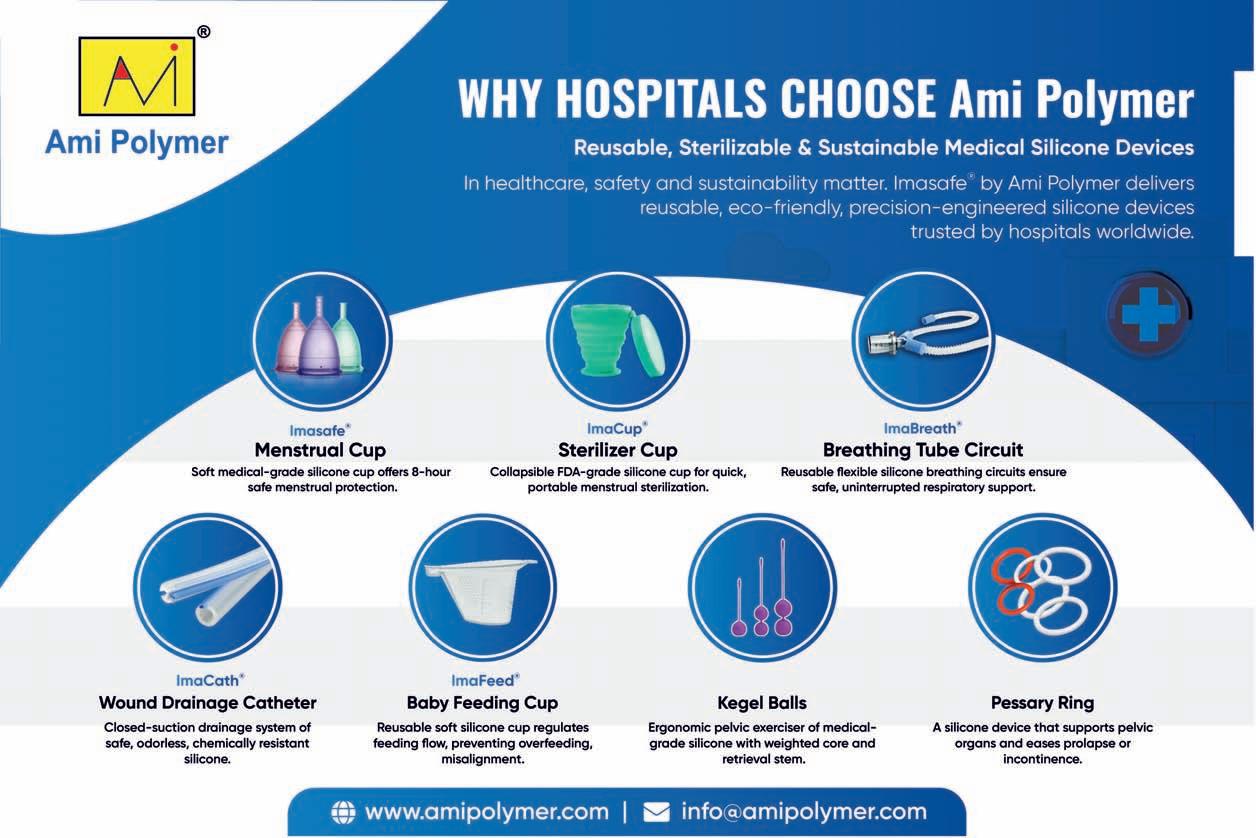 ®

Ami Polymer

WHY HOSPITALS CHOOSE Ami Polymer

Reusable, Sterilizable & Sustainable Medical Silicone Devices

In healthcare, safety and sustainability matter. Imasafe® by Ami Polymer delivers reusable, eco-friendly, precision-engineered silicone devices trusted by hospitals worldwide.

Imasafe®
Menstrual Cup
Soft medical-grade silicone cup offers 8-hour safe menstrual protection.

ImaCup®
Sterilizer Cup
Collapsible FDA-grade silicone cup for quick, portable menstrual sterilization.

ImaBreath®
Breathing Tube Circuit
Reusable flexible silicone breathing circuits ensure safe, uninterrupted respiratory support.

ImaCath®
Wound Drainage Catheter
Closed-suction drainage system of safe, odorless, chemically resistant silicone.

ImaFeed®
Baby Feeding Cup
Reusable soft silicone cup regulates feeding flow, preventing overfeeding, misalignment.

Kegel Balls
Ergonomic pelvic exerciser of medical-grade silicone with weighted core and retrieval stem.

Pessary Ring
A silicone device that supports pelvic organs and eases prolapse or incontinence.

www.amipolymer.com | info@amipolymer.com